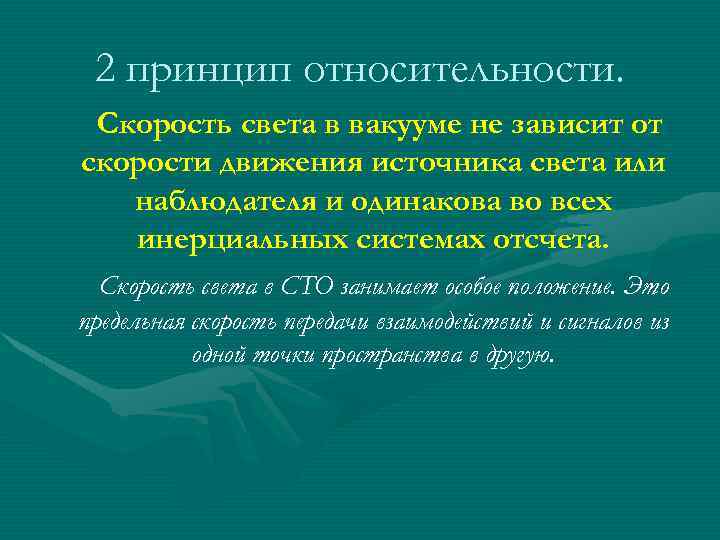 2 принцип относительности.

Скорость света в вакууме не зависит от скорости движения источника света или наблюдателя и одинакова во всех инерциальных системах отсчета.

Скорость света в СТО занимает особое положение. Это предельная скорость передачи взаимодействий и сигналов из одной точки пространства в другую.